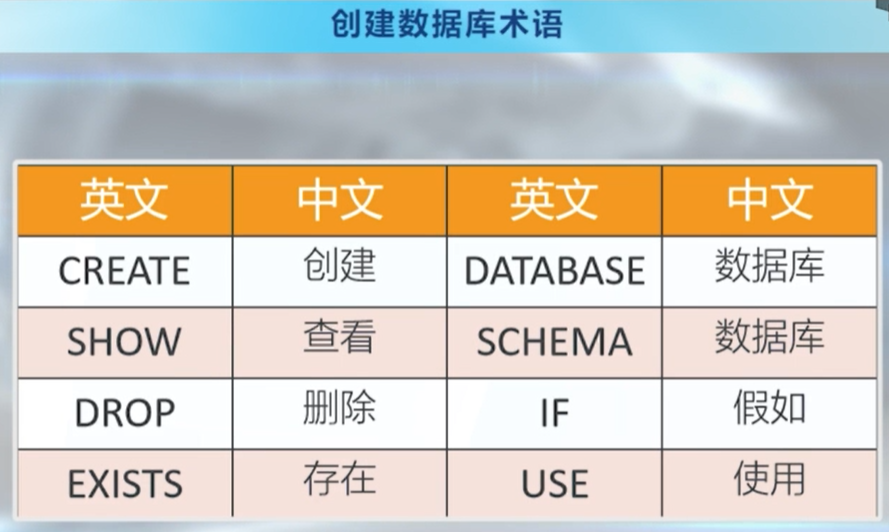 创建数据库术语

| 英文 | 中文 | 英文 | 中文 |
|---|---|---|---|
| CREATE | 创建 | DATABASE | 数据库 |
| SHOW | 查看 | SCHEMA | 数据库 |
| DROP | 删除 | IF | 假如 |
| EXISTS | 存在 | USE | 使用 |